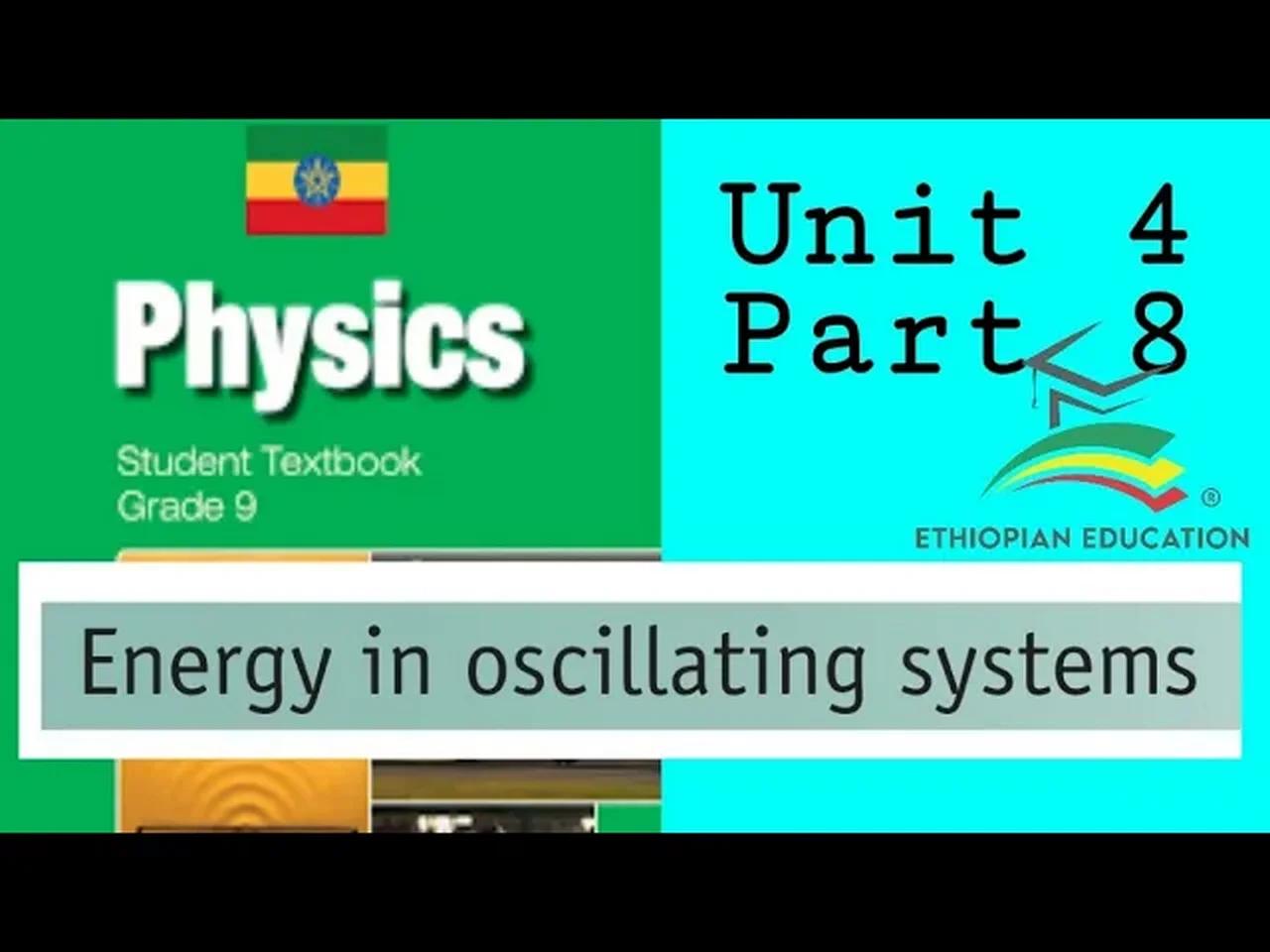 Physics

Student Textbook
Grade 9

Unit 4
Part 8

ETHIOPIAN EDUCATION

Energy in oscillating systems